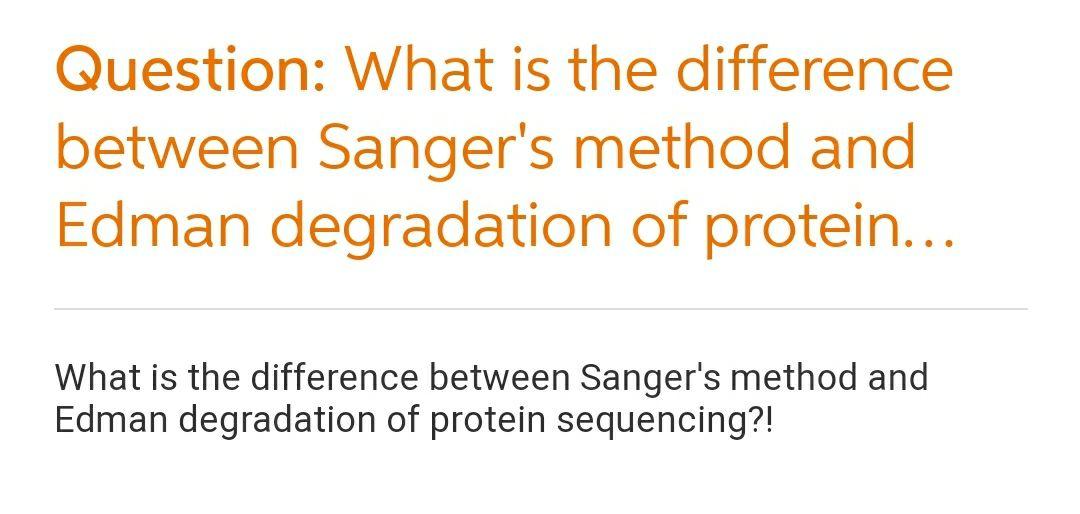 Question: What is the difference between Sanger's method and Edman degradation of protein...

What is the difference between Sanger's method and Edman degradation of protein sequencing?!